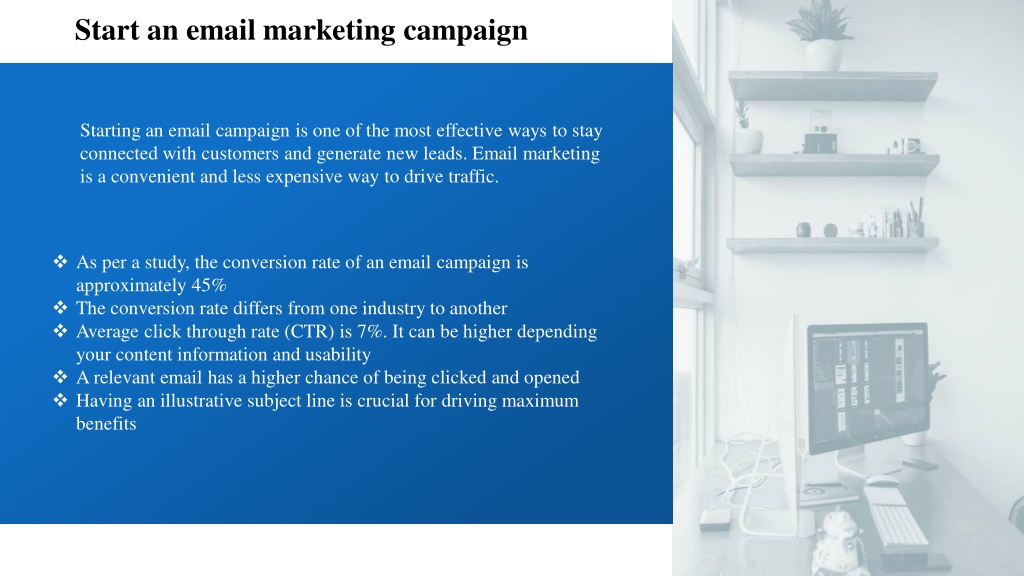 Start an email marketing campaign

Starting an email campaign is one of the most effective ways to stay connected with customers and generate new leads. Email marketing is a convenient and less expensive way to drive traffic.

❖ As per a study, the conversion rate of an email campaign is approximately 45%
❖ The conversion rate differs from one industry to another
❖ Average click through rate (CTR) is 7%. It can be higher depending your content information and usability
❖ A relevant email has a higher chance of being clicked and opened
❖ Having an illustrative subject line is crucial for driving maximum benefits